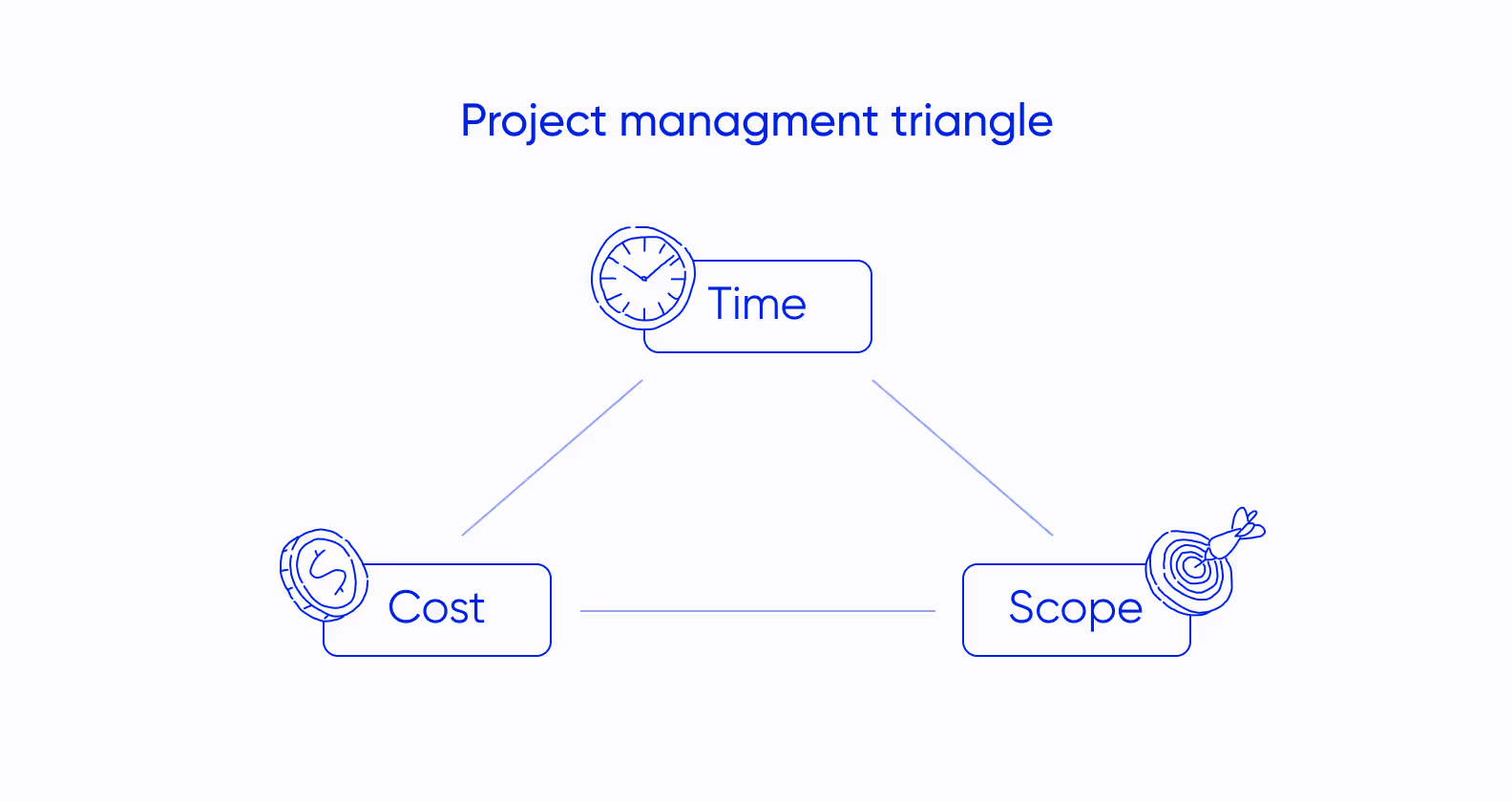 Project managment triangle

Time

Cost

Scope